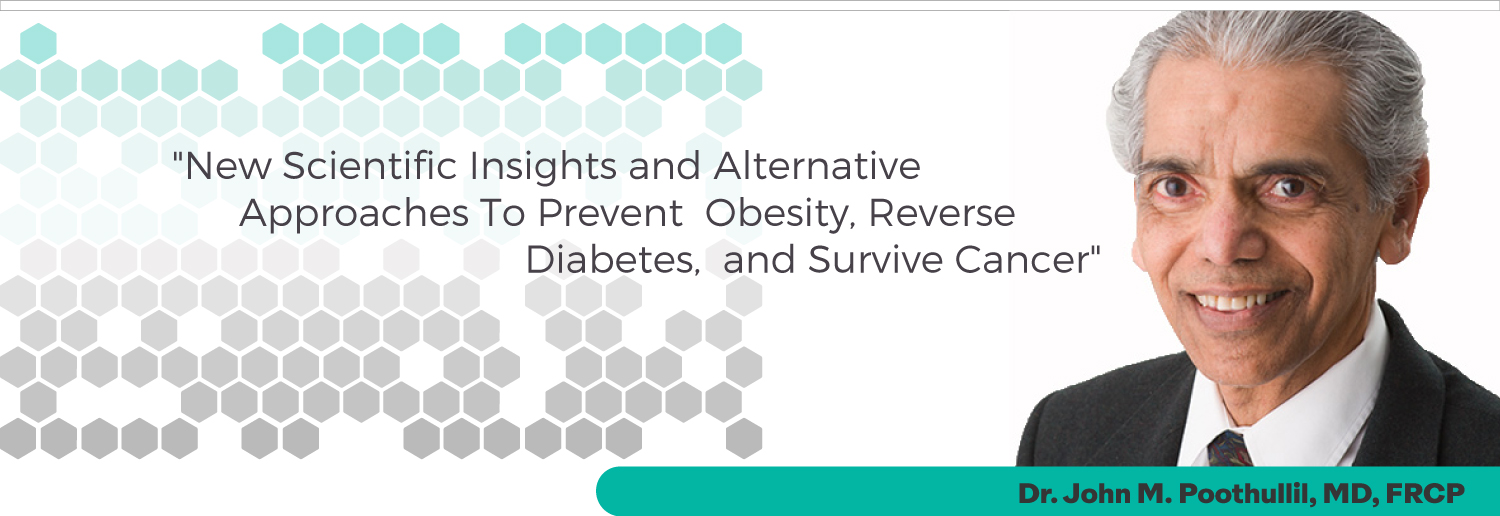 "New Scientific Insights and Alternative Approaches To Prevent  Obesity, Reverse Diabetes,  and Survive Cancer"

Dr. John M. Poothullil, MD, FRCP